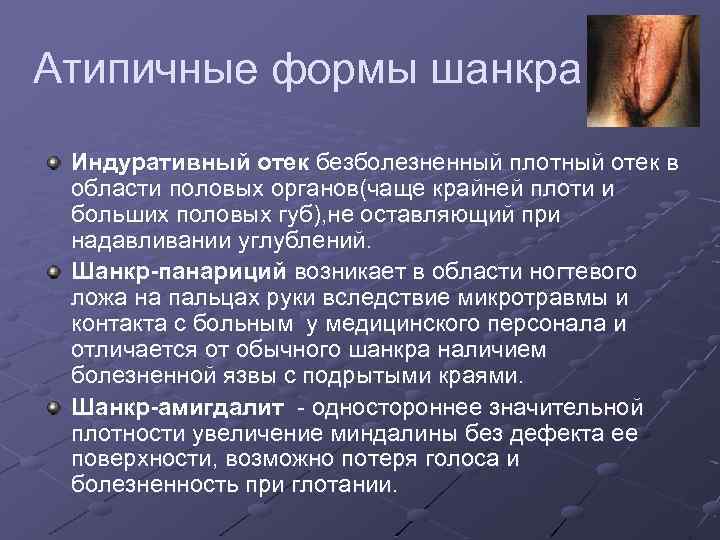 Атипичные формы шанкра

Индуративный отек безболезненный плотный отек в области половых органов(чаще крайней плоти и больших половых губ),не оставляющий при надавливании углублений.

Шанкр-панариций возникает в области ногтевого ложа на пальцах руки вследствие микротравмы и контакта с больным у медицинского персонала и отличается от обычного шанкра наличием болезненной язвы с подрытыми краями.

Шанкр-амигдалит - одностороннее значительной плотности увеличение миндалины без дефекта ее поверхности, возможно потеря голоса и болезненность при глотании.